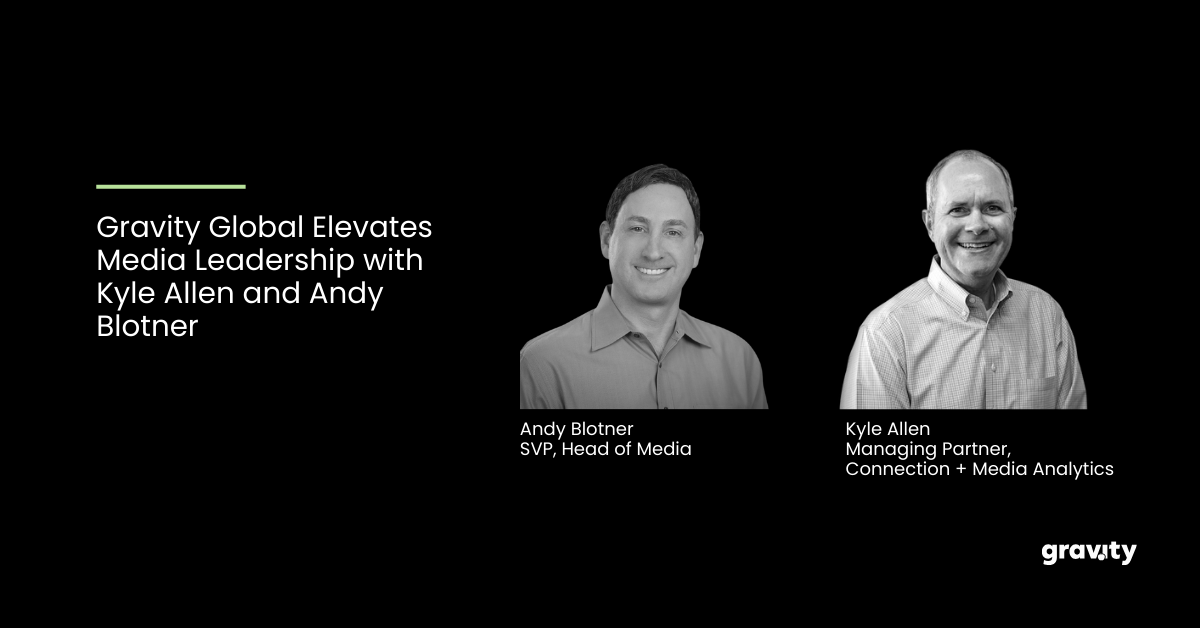 Gravity Global Elevates Media Leadership with Kyle Allen and Andy Blotner

Andy Blotner
SVP, Head of Media

Kyle Allen
Managing Partner,
Connection + Media Analytics

gravity